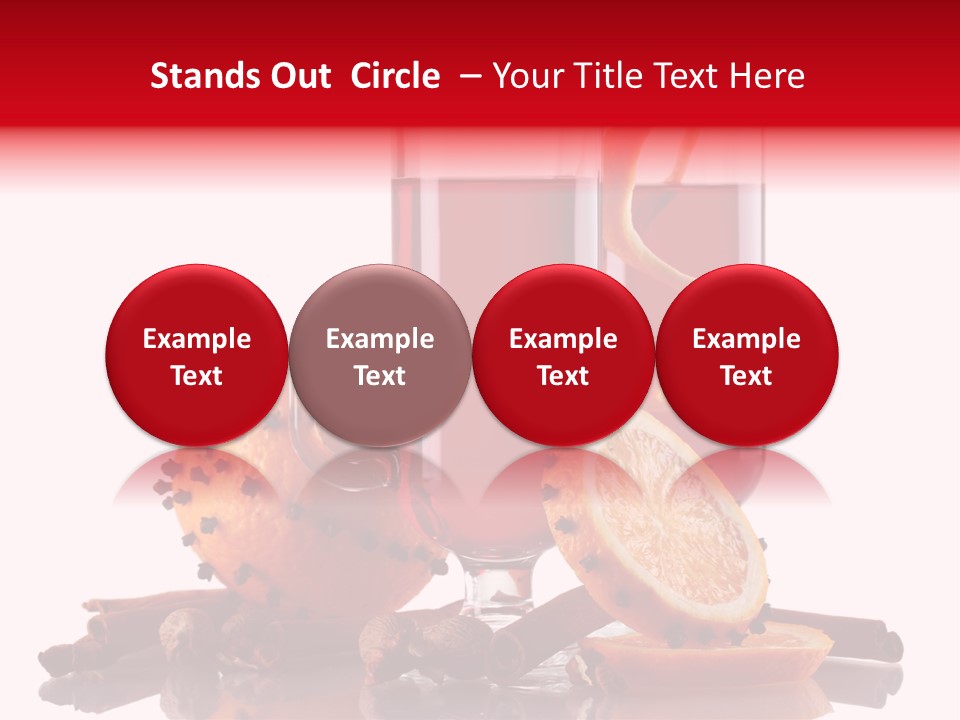 Stands Out Circle – Your Title Text Here

Example Text

Example Text

Example Text

Example Text